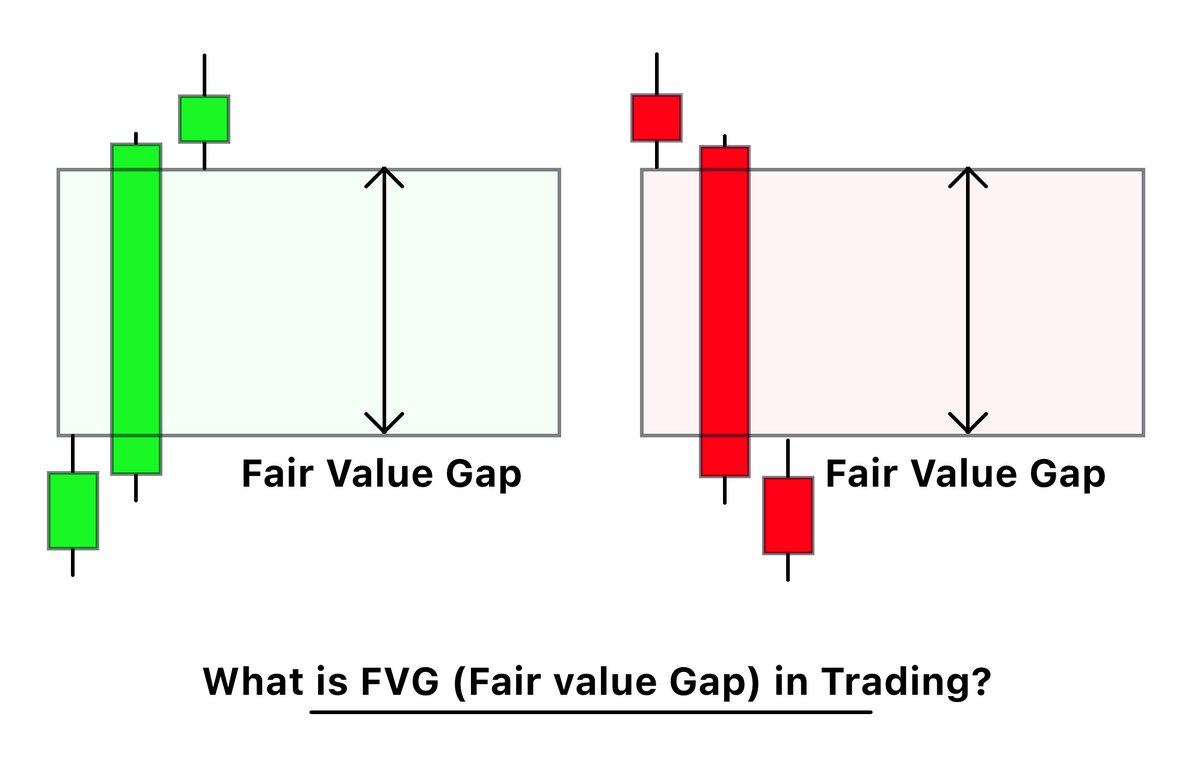 Fair Value Gap

Fair Value Gap

What is FVG (Fair value Gap) in Trading?